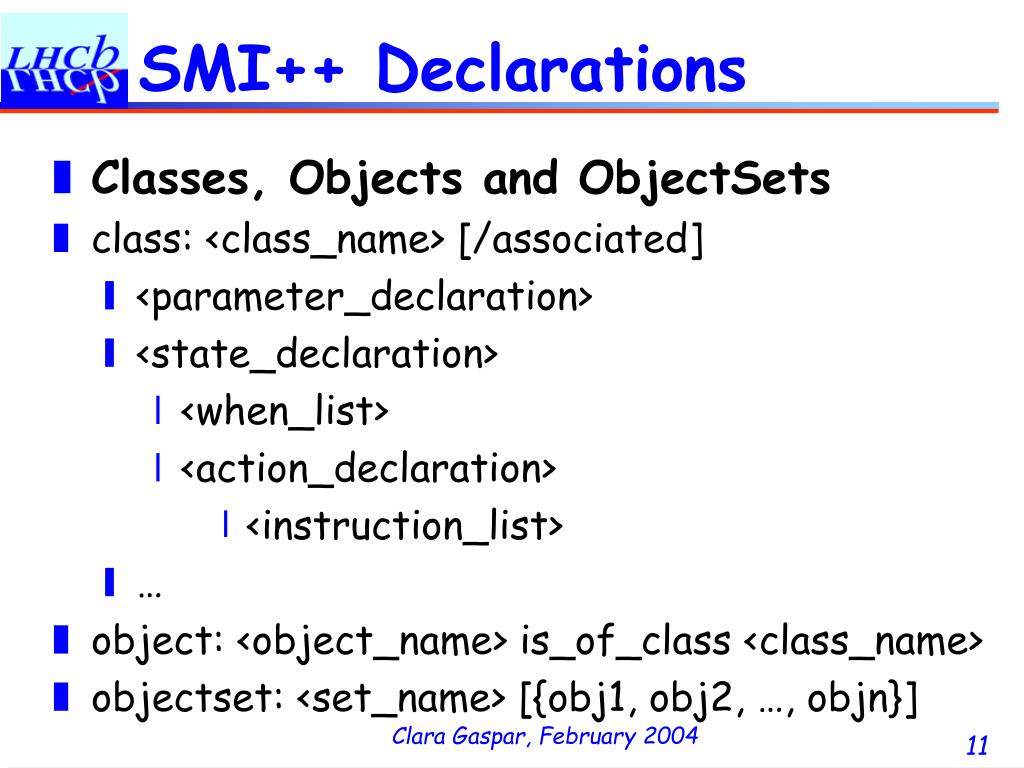 LHCb

SMI++ Declarations

Classes, Objects and ObjectSets

class: <class_name> [/associated]

<parameter_declaration>

<state_declaration>

<when_list>

<action_declaration>

<instruction_list>

…

object: <object_name> is_of_class <class_name>

objectset: <set_name> [{obj1, obj2, …, objn}]

Clara Gaspar, February 2004

11